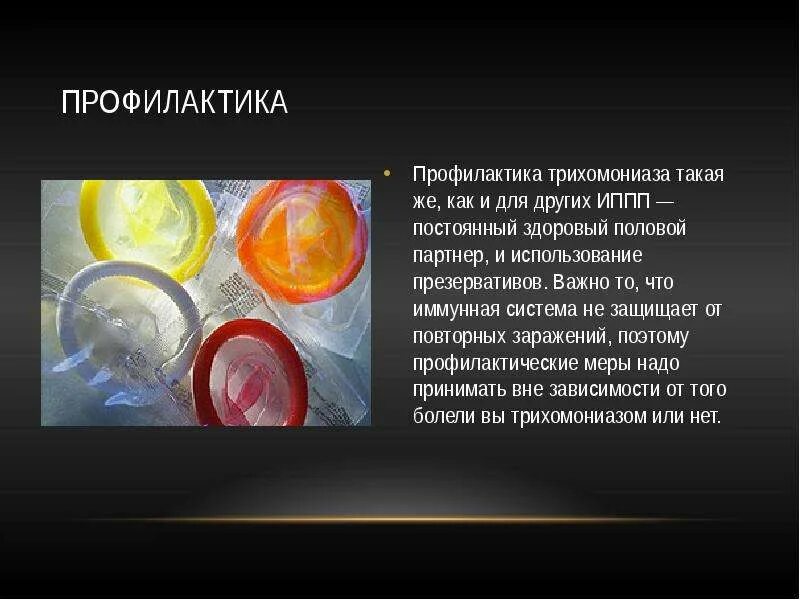 ПРОФИЛАКТИКА

• Профилактика трихомониаза такая же, как и для других ИППП — постоянный здоровый половой партнер, и использование презервативов. Важно то, что иммунная система не защищает от повторных заражений, поэтому профилактические меры надо принимать вне зависимости от того болели вы трихомониазом или нет.